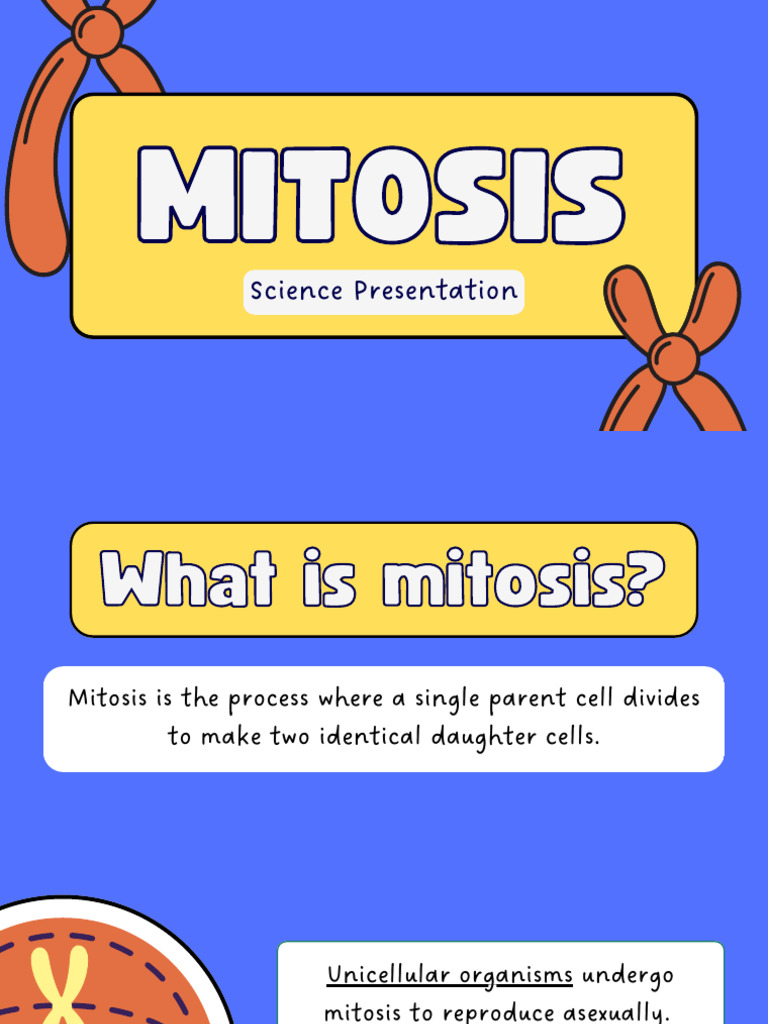 MITOSIS

Science Presentation

What is mitosis?

Mitosis is the process where a single parent cell divides to make two identical daughter cells.

Unicellular organisms undergo mitosis to reproduce asexually.